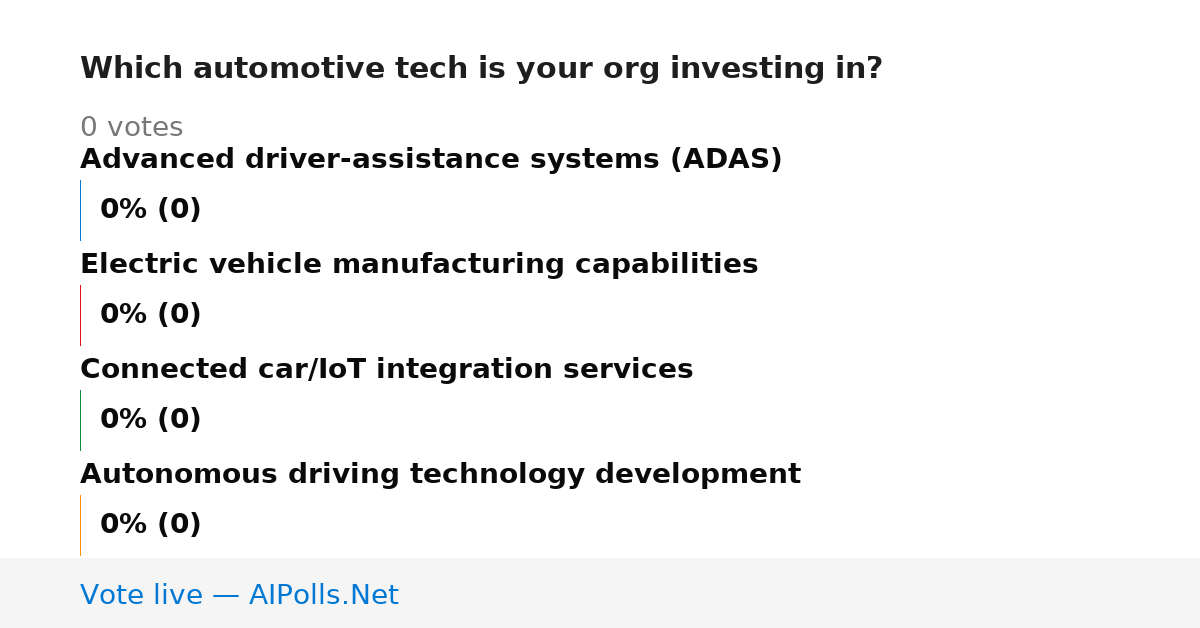 Which automotive tech is your org investing in?

0 votes

Advanced driver-assistance systems (ADAS)

0% (0)

Electric vehicle manufacturing capabilities

0% (0)

Connected car/IoT integration services

0% (0)

Autonomous driving technology development

0% (0)

Vote live — AIPolls.Net